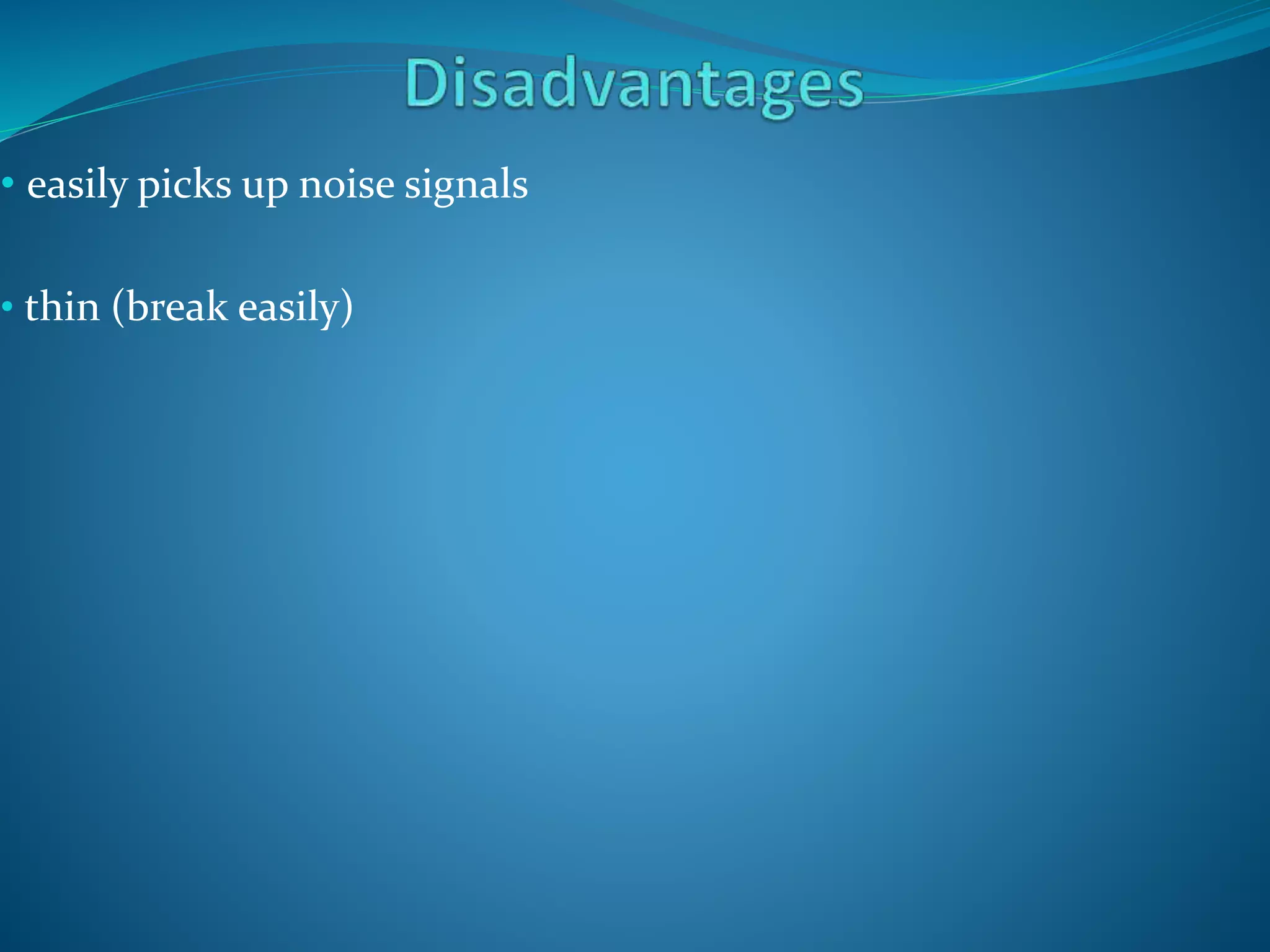 Disadvantages

• easily picks up noise signals

• thin (break easily)